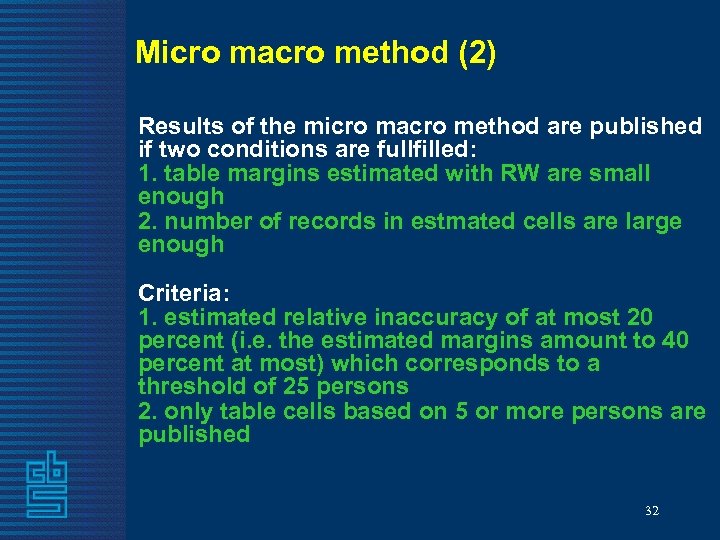 Micro macro method (2)

Results of the micro macro method are published if two conditions are fullfilled:
1. table margins estimated with RW are small enough
2. number of records in estmated cells are large enough

Criteria:
1. estimated relative inaccuracy of at most 20 percent (i.e. the estimated margins amount to 40 percent at most) which corresponds to a threshold of 25 persons
2. only table cells based on 5 or more persons are published

cbs

32